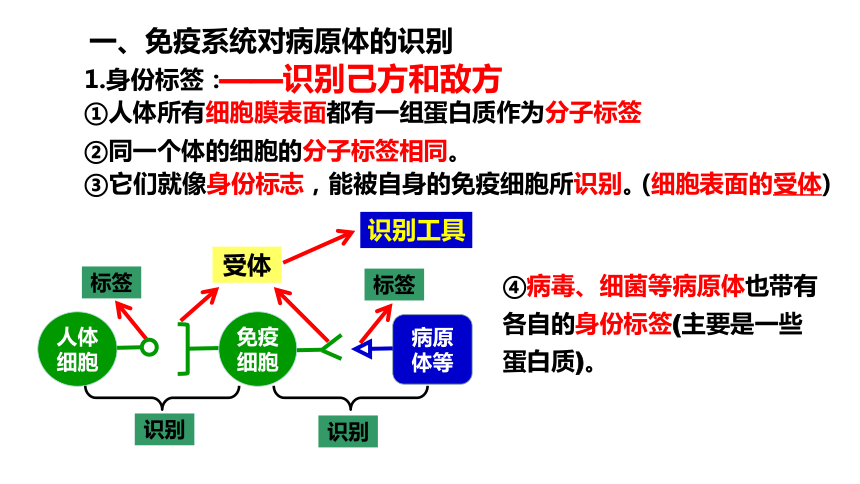 一、免疫系统对病原体的识别

1.身份标签：——识别己方和敌方

①人体所有细胞膜表面都有一组蛋白质作为分子标签

②同一个体的细胞的分子标签相同。

③它们就像身份标志，能被自身的免疫细胞所识别。(细胞表面的受体)

识别工具

受体

标签

标签

人体细胞

免疫细胞

病原体等

识别

识别

④病毒、细菌等病原体也带有各自的身份标签(主要是一些蛋白质)。